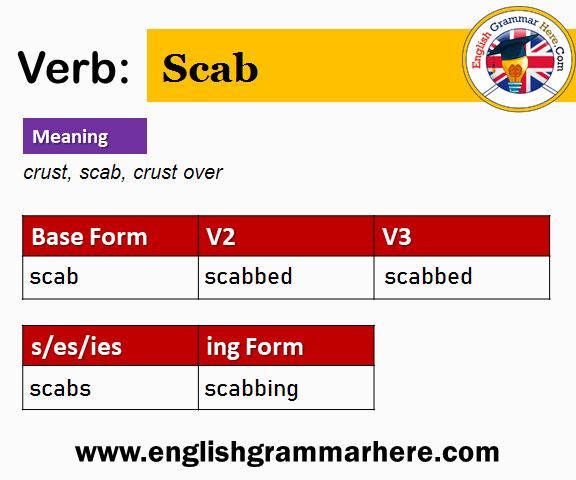 Verb: Scab

English Grammar Here.Com

Meaning

crust, scab, crust over

| Base Form | V2 | V3 |
|---|---|---|
| scab | scabbed | scabbed |

| s/es/ies | ing Form |
|---|---|
| scabs | scabbing |

www.englishgrammarhere.com